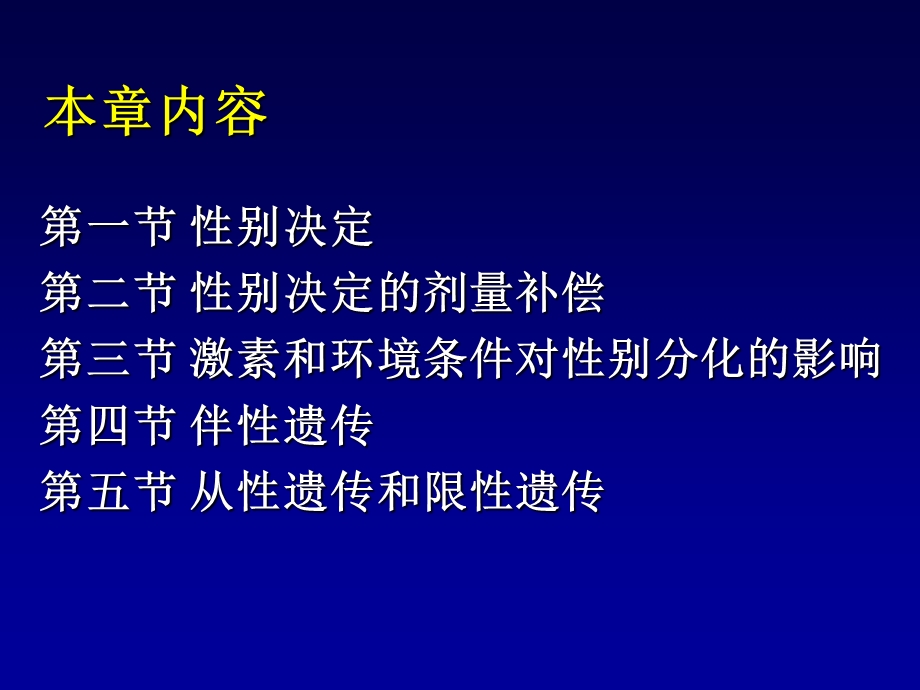 本章内容

第一节 性别决定
第二节 性别决定的剂量补偿
第三节 激素和环境条件对性别分化的影响
第四节 伴性遗传
第五节 从性遗传和限性遗传